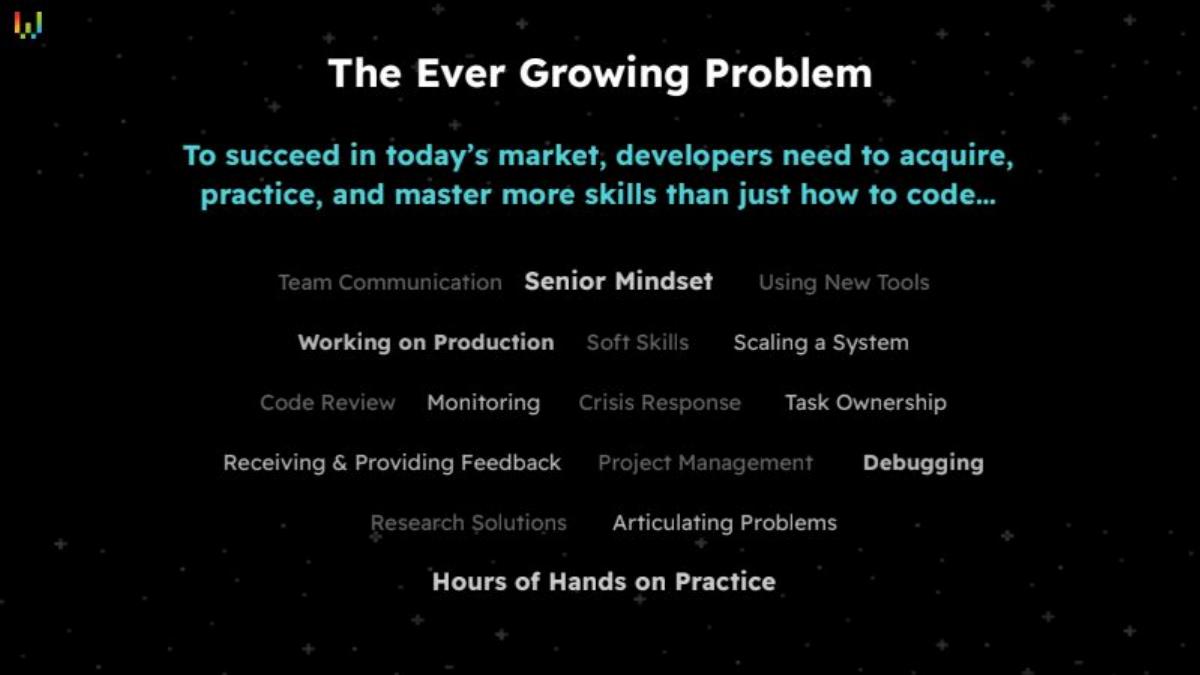 The Ever Growing Problem

To succeed in today's market, developers need to acquire, practice, and master more skills than just how to code...

Team Communication Senior Mindset Using New Tools

Working on Production Soft Skills Scaling a System

Code Review Monitoring Crisis Response Task Ownership

Receiving & Providing Feedback Project Management Debugging

Research Solutions Articulating Problems

Hours of Hands on Practice